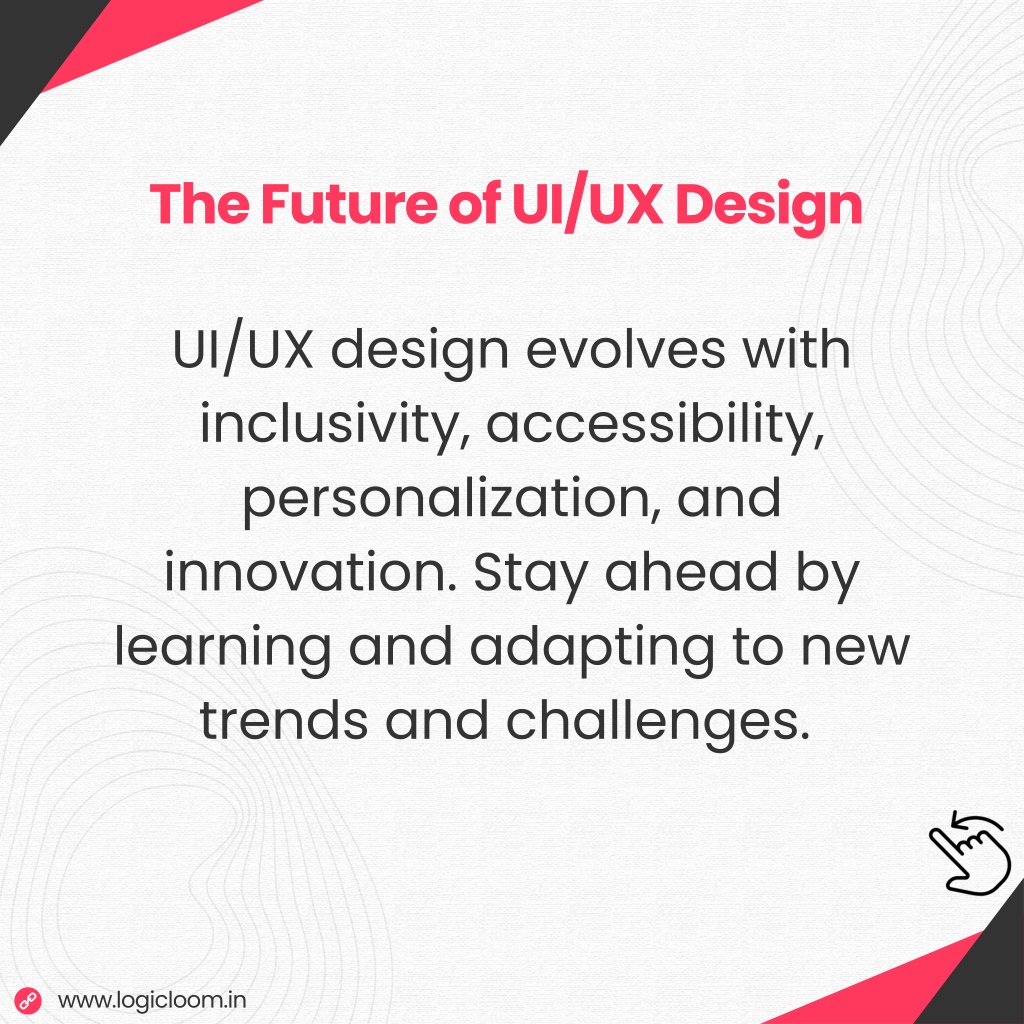 The Future of UI/UX Design

UI/UX design evolves with inclusivity, accessibility, personalization, and innovation. Stay ahead by learning and adapting to new trends and challenges.

www.logicloom.in